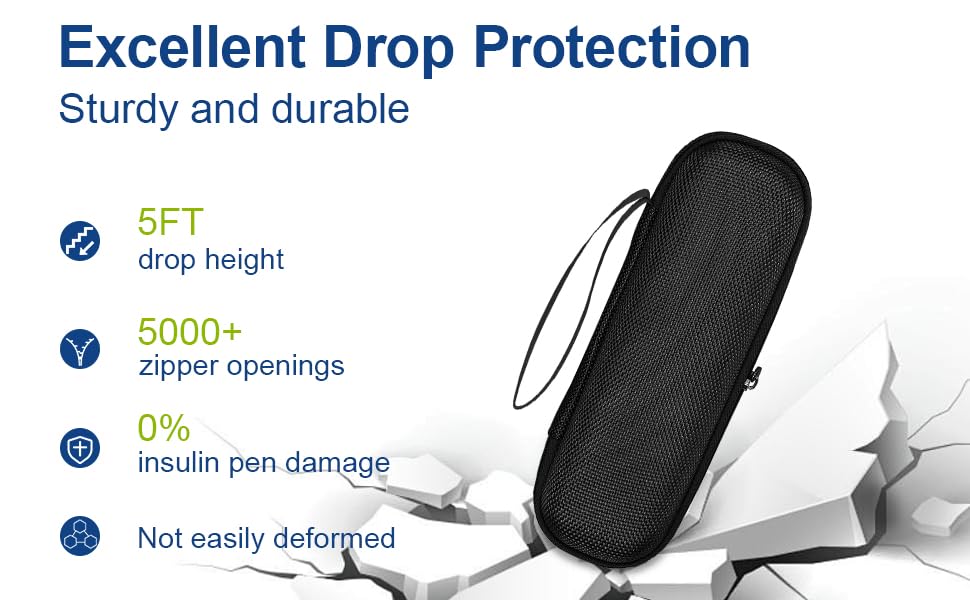 Excellent Drop Protection
Sturdy and durable

5FT
drop height

5000+
zipper openings

0%
insulin pen damage

Not easily deformed